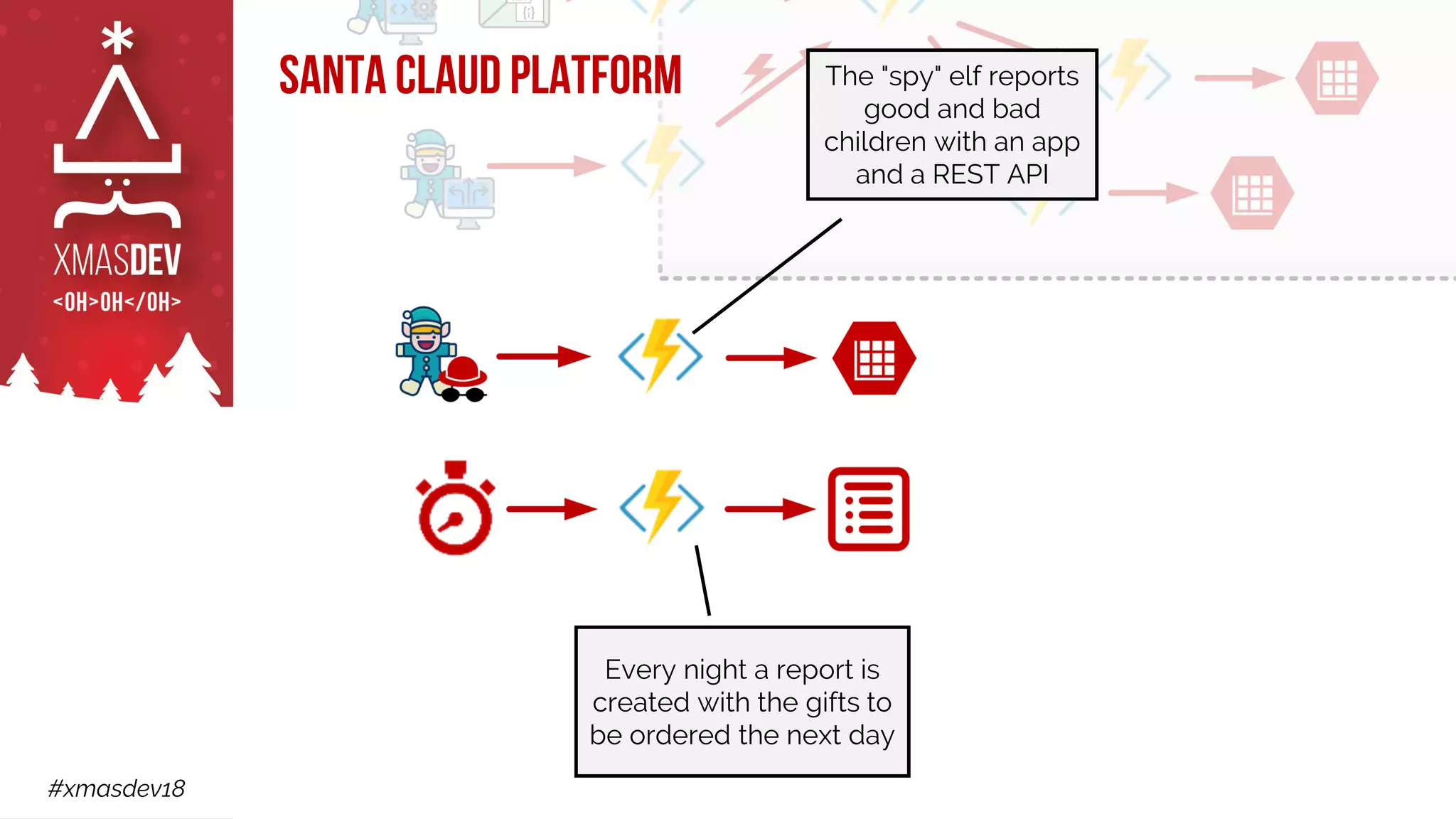 XMASDEV
<OH>OH</OH>

SANTA CLAUD PLATFORM

The "spy" elf reports good and bad children with an app and a REST API

Every night a report is created with the gifts to be ordered the next day

#xmasdev18